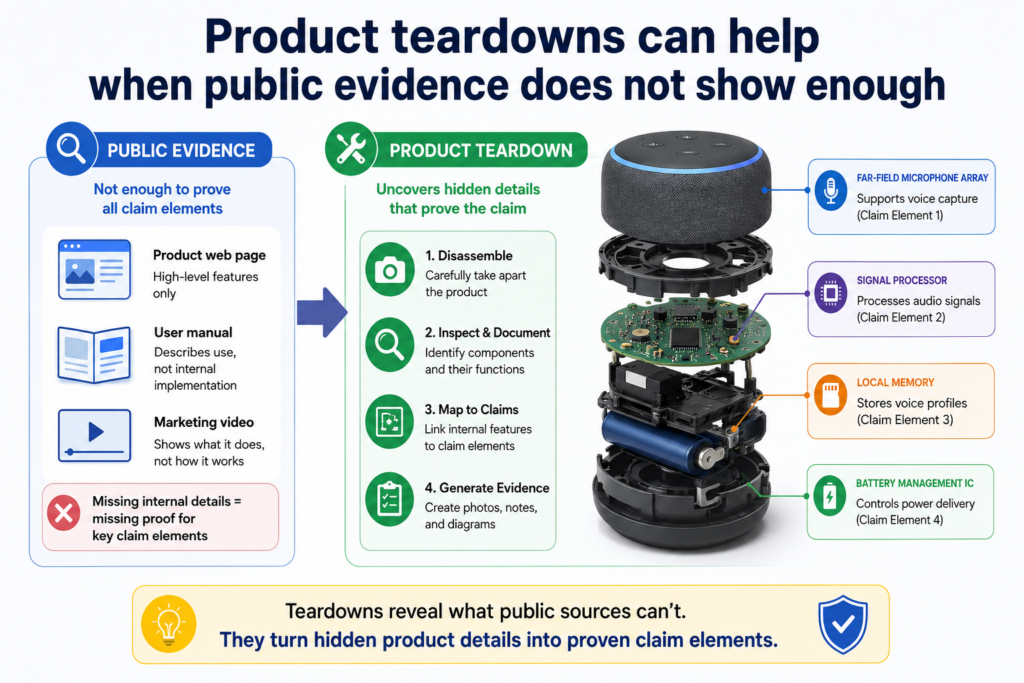 Product teardowns can help when public evidence does not show enough

PUBLIC EVIDENCE

Not enough to prove all claim elements

Product web page
High-level features only

User manual
Describes use, not internal implementation

Marketing video
Shows what it does, not how it works

Missing internal details = missing proof for key claim elements

PRODUCT TEARDOWN

Uncovers hidden details that prove the claim

1. Disassemble
Carefully take apart the product

2. Inspect & Document
Identify components and their functions

3. Map to Claims
Link internal features to claim elements

4. Generate Evidence
Create photos, notes, and diagrams

FAR-FIELD MICROPHONE ARRAY
Supports voice capture (Claim Element 1)

SIGNAL PROCESSOR
Processes audio signals (Claim Element 2)

LOCAL MEMORY
Stores voice profiles (Claim Element 3)

BATTERY MANAGEMENT IC
Controls power delivery (Claim Element 4)

Teardowns reveal what public sources can't.
They turn hidden product details into proven claim elements.